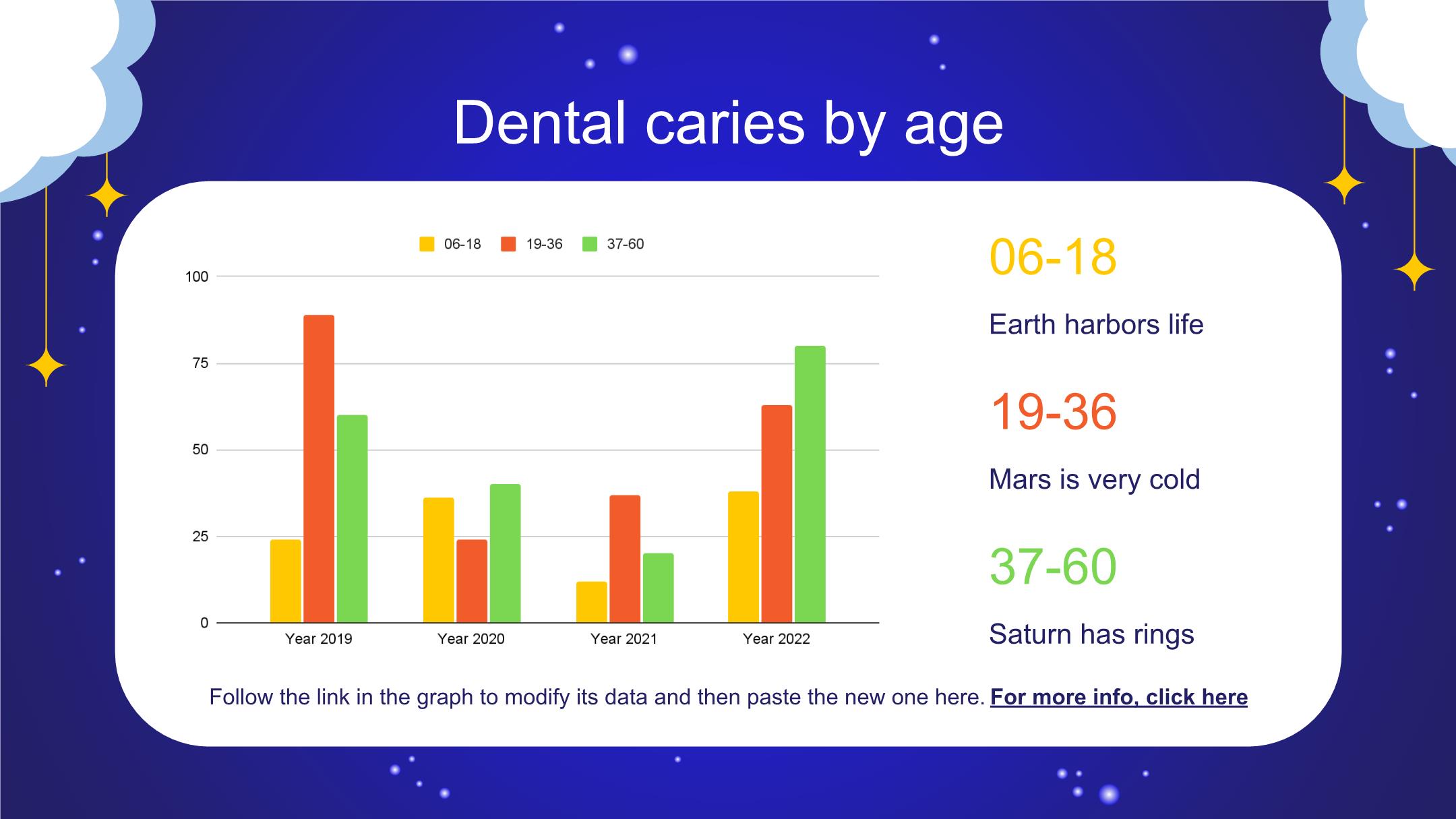 Dental caries by age

06-18 19-36 37-60

100
75
50
25
0

Year 2019 Year 2020 Year 2021 Year 2022

06-18

Earth harbors life

19-36

Mars is very cold

37-60

Saturn has rings

Follow the link in the graph to modify its data and then paste the new one here. For more info, click here